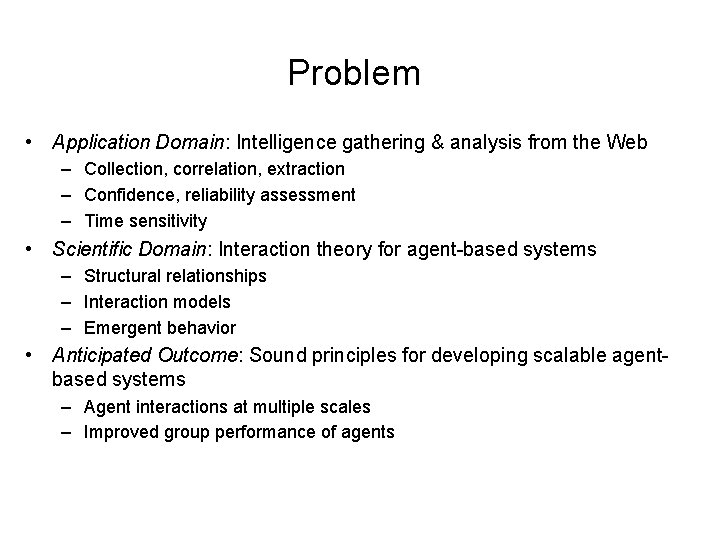 Problem

• Application Domain: Intelligence gathering & analysis from the Web
– Collection, correlation, extraction
– Confidence, reliability assessment
– Time sensitivity
• Scientific Domain: Interaction theory for agent-based systems
– Structural relationships
– Interaction models
– Emergent behavior
• Anticipated Outcome: Sound principles for developing scalable agent-based systems
– Agent interactions at multiple scales
– Improved group performance of agents